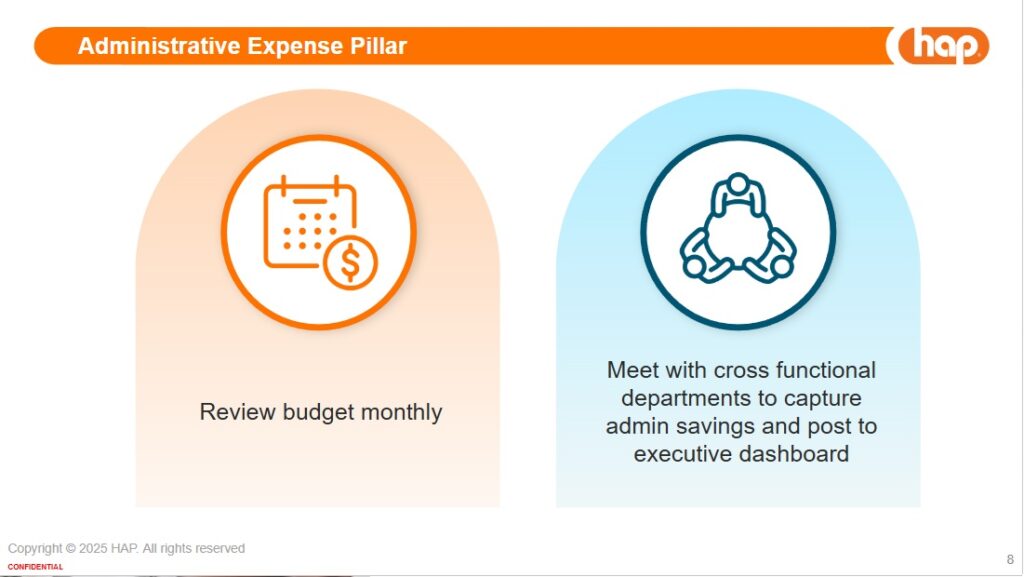 Administrative Expense Pillar

hap

Review budget monthly

Meet with cross functional departments to capture admin savings and post to executive dashboard

Copyright © 2025 HAP. All rights reserved
CONFIDENTIAL

8